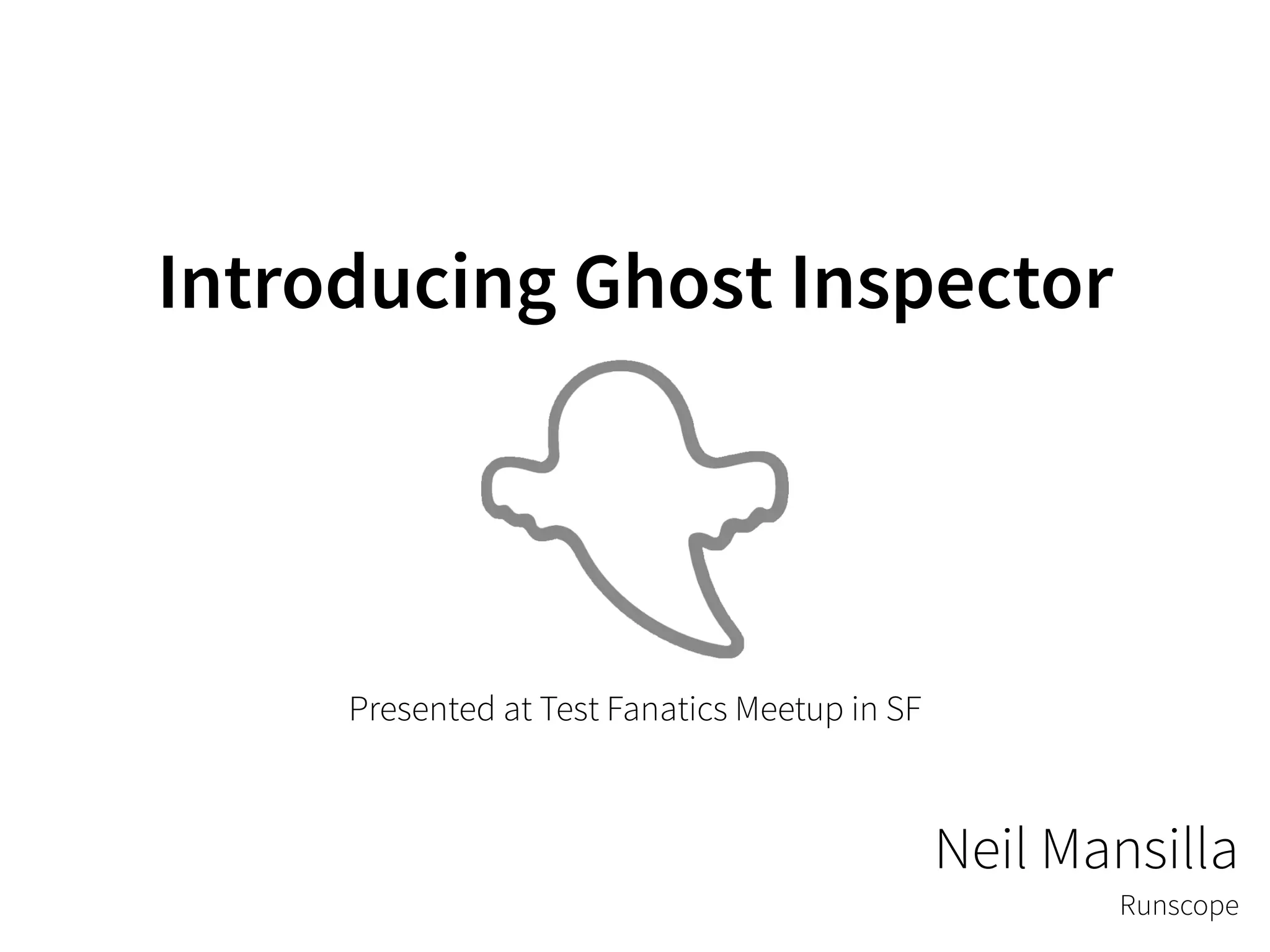 Introducing Ghost Inspector

Presented at Test Fanatics Meetup in SF

Neil Mansilla

Runscope